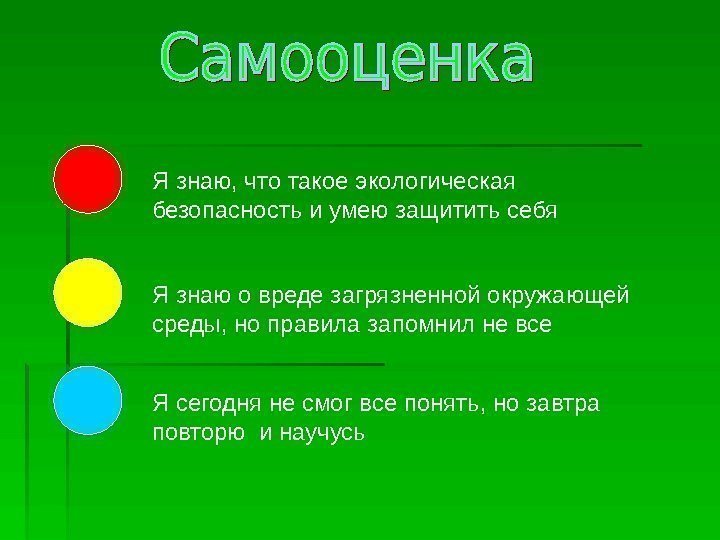 Самооценка

Я знаю, что такое экологическая безопасность и умею защитить себя

Я знаю о вреде загрязненной окружающей среды, но правила запомнил не все

Я сегодня не смог все понять, но завтра повторю  и научусь